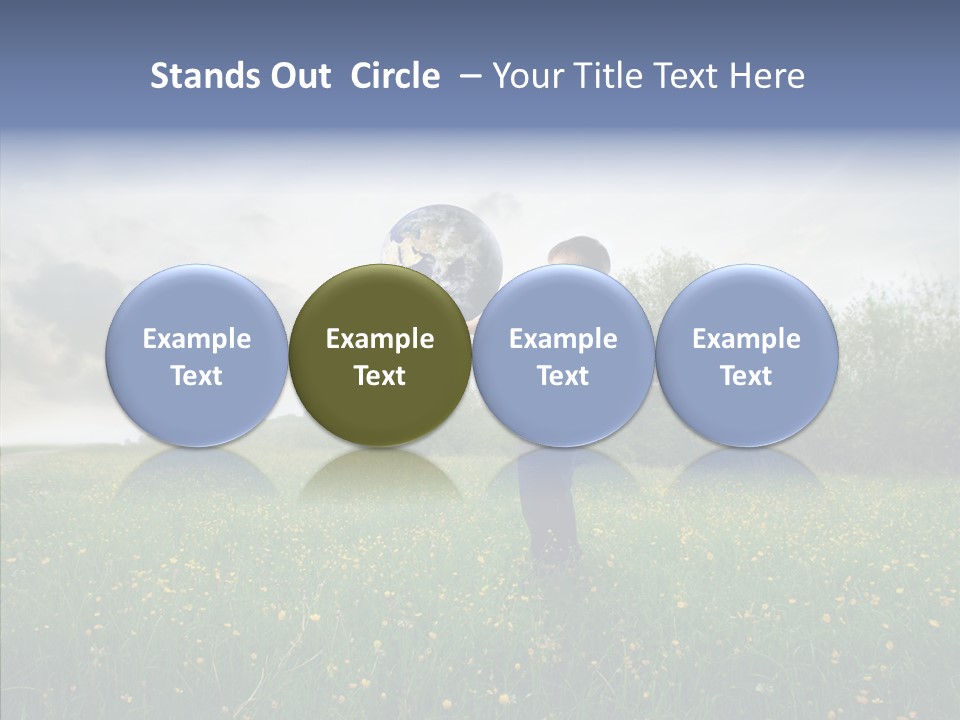 Stands Out Circle – Your Title Text Here

Example Text

Example Text

Example Text

Example Text